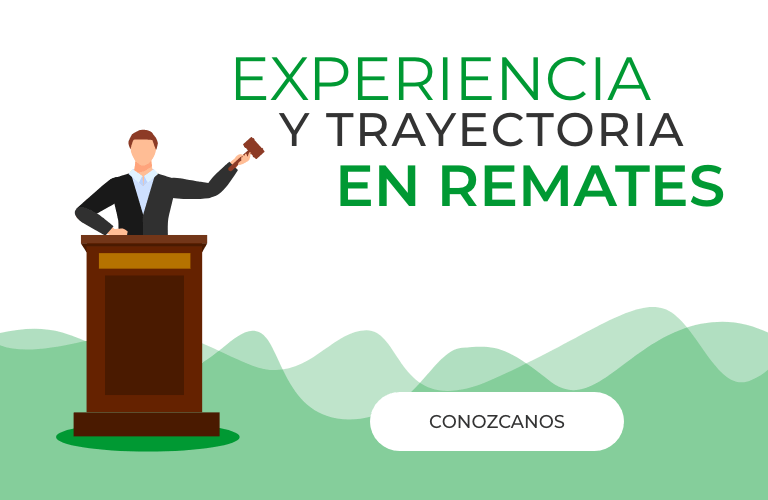 EXPERIENCIA
Y TRAYECTORIA
EN REMATES

CONOZCANOS